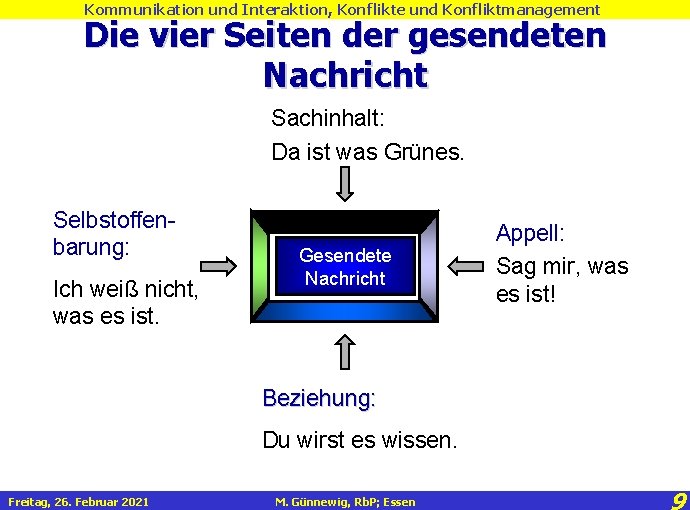 Kommunikation und Interaktion, Konflikte und Konfliktmanagement

Die vier Seiten der gesendeten Nachricht

Sachinhalt:

Da ist was Grünes.

Selbstoffenbarung:

Ich weiß nicht, was es ist.

Gesendete Nachricht

Appell:

Sag mir, was es ist!

Beziehung:

Du wirst es wissen.

Freitag, 26. Februar 2021 M. Günnewig, RbP; Essen 9